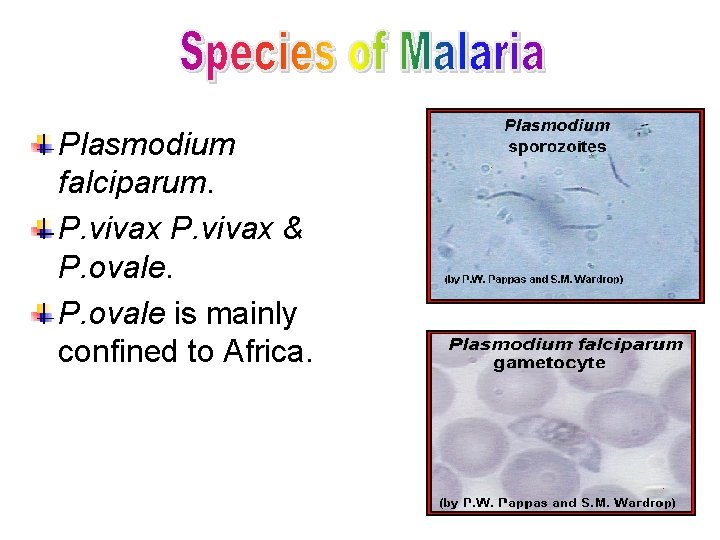 Species of Malaria

Plasmodium falciparum.

P.vivax P.vivax & P.ovale.

P.ovale is mainly confined to Africa.

Plasmodium sporozoites

(by P.W. Pappas and S.M. Wardrop)

Plasmodium falciparum gametocyte

(by P.W. Pappas and S.M. Wardrop)